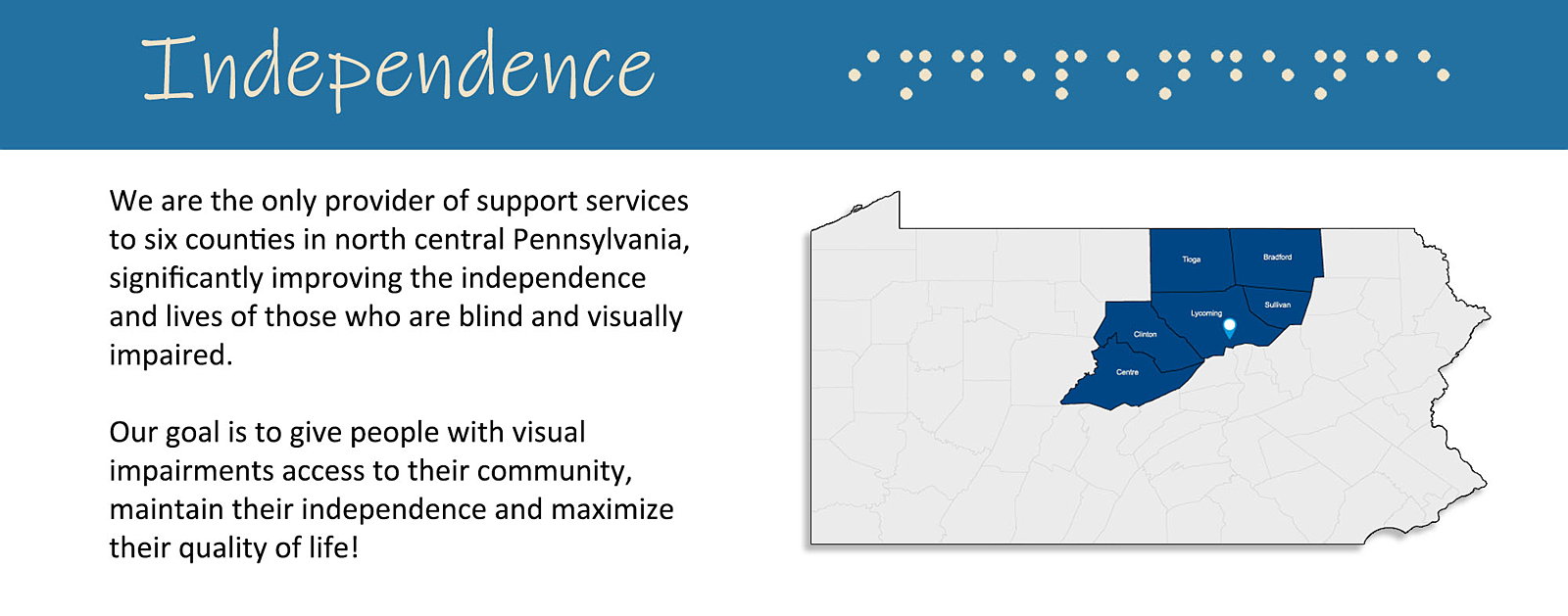 Independence

We are the only provider of support services to six counties in north central Pennsylvania, significantly improving the independence and lives of those who are blind and visually impaired.

Our goal is to give people with visual impairments access to their community, maintain their independence and maximize their quality of life!

Tioga
Bradford
Lycoming
Sullivan
Clinton
Centre